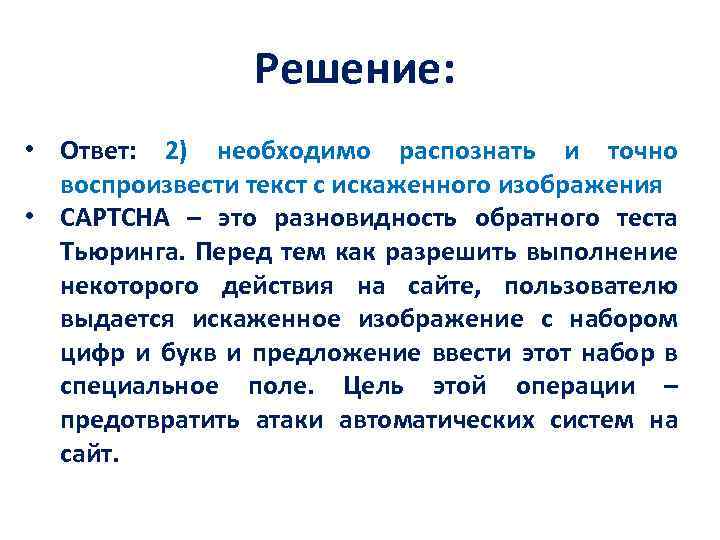 Решение:

• Ответ: 2) необходимо распознать и точно воспроизвести текст с искаженного изображения
• CAPTCHA – это разновидность обратного теста Тьюринга. Перед тем как разрешить выполнение некоторого действия на сайте, пользователю выдается искаженное изображение с набором цифр и букв и предложение ввести этот набор в специальное поле. Цель этой операции – предотвратить атаки автоматических систем на сайт.